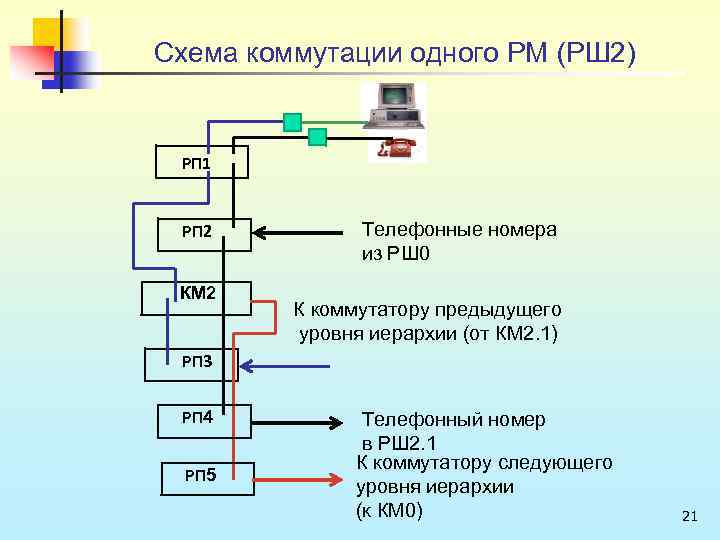 Схема коммутации одного РМ (РШ2)

РП1

РП2

Телефонные номера из РШ0

КМ2

К коммутатору предыдущего уровня иерархии (от КМ2.1)

РП3

РП4

Телефонный номер в РШ2.1

РП5

К коммутатору следующего уровня иерархии (к КМ0)

21